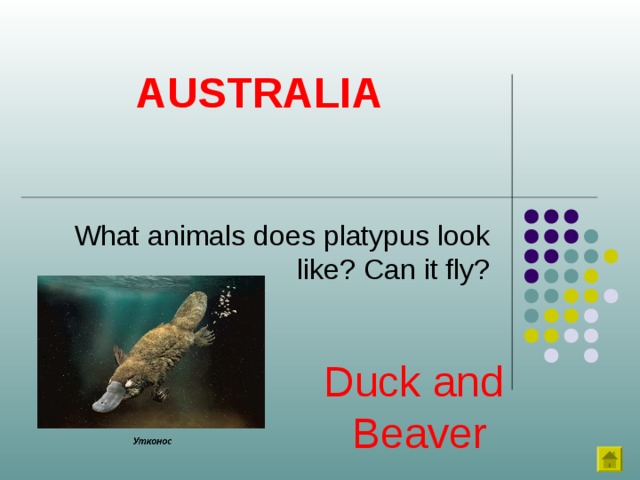 AUSTRALIA

What animals does platypus look like? Can it fly?

Утконос

Duck and Beaver